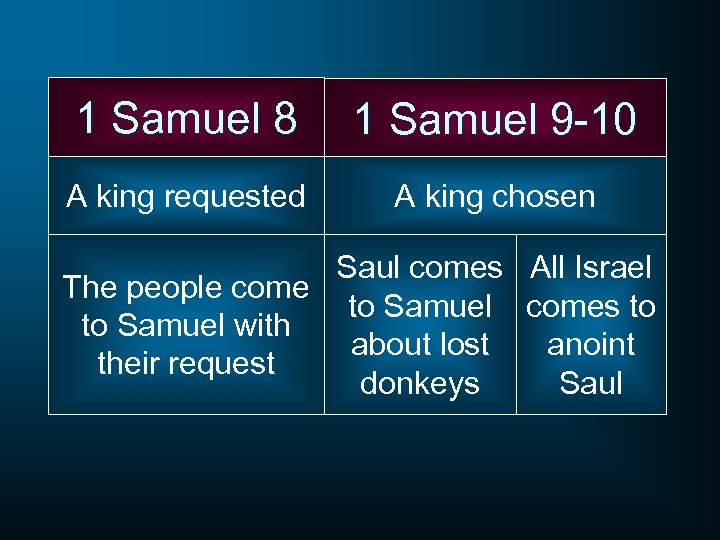 | 1 Samuel 8 | 1 Samuel 9-10 | |
|---|---|---|
| A king requested | A king chosen | |
| The people come to Samuel with their request | Saul comes to Samuel about lost donkeys | All Israel comes to anoint Saul |